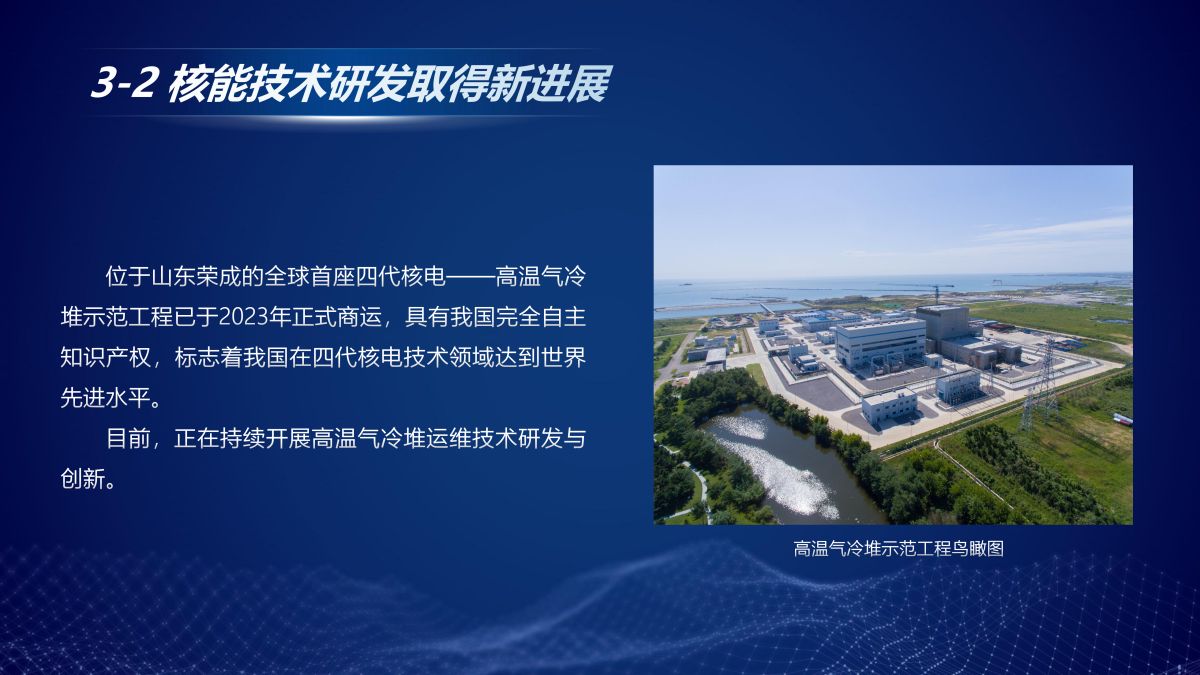 3-2 核能技术研发取得新进展

位于山东荣成的全球首座四代核电——高温气冷堆示范工程已于2023年正式商运，具有我国完全自主知识产权，标志着我国在四代核电技术领域达到世界先进水平。

目前，正在持续开展高温气冷堆运维技术研发与创新。

高温气冷堆示范工程鸟瞰图